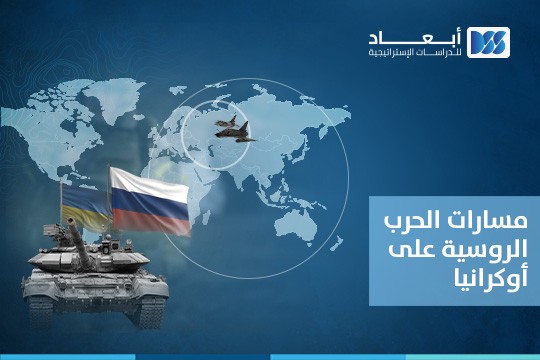 أبعاد
للدراسات الإستراتيجية

مسارات الحرب الروسية على أوكرانيا